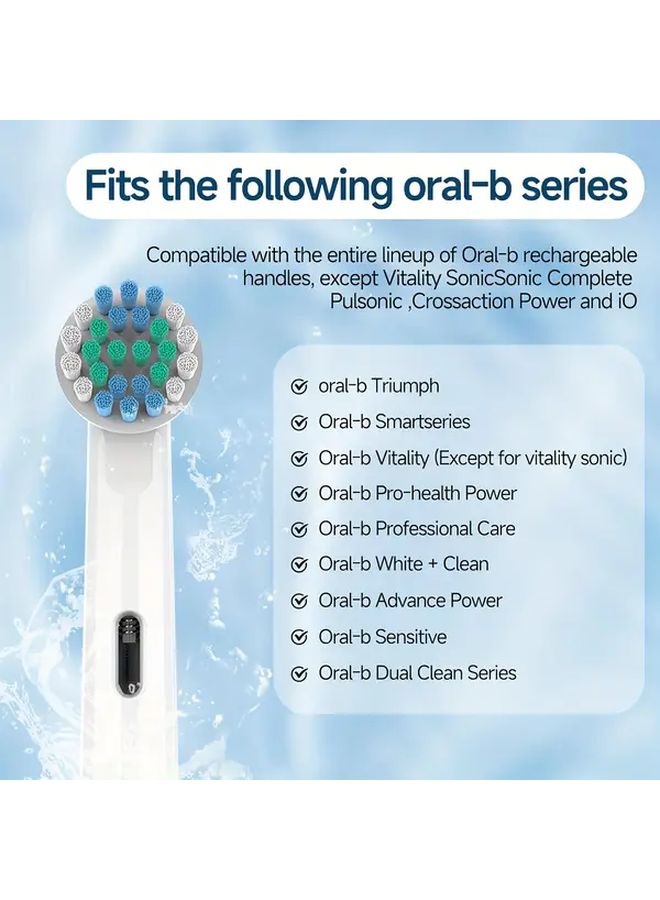 Fits the following oral-b series

Compatible with the entire lineup of Oral-b rechargeable handles, except Vitality SonicSonic Complete Pulsonic ,Crossaction Power and iO

oral-b Triumph
Oral-b Smartseries
Oral-b Vitality (Except for vitality sonic)
Oral-b Pro-health Power
Oral-b Professional Care
Oral-b White + Clean
Oral-b Advance Power
Oral-b Sensitive
Oral-b Dual Clean Series